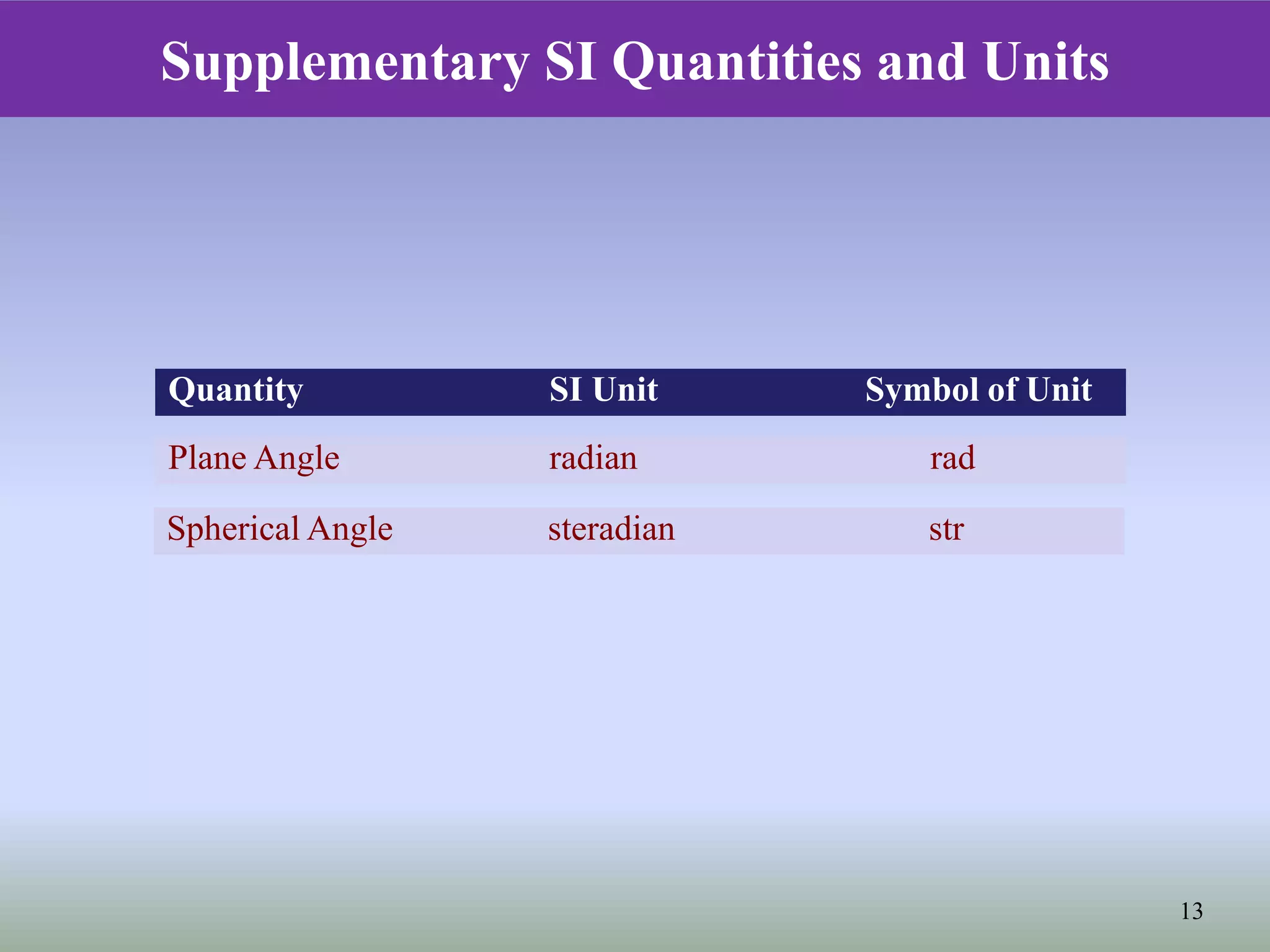 Supplementary SI Quantities and Units

| Quantity | SI Unit | Symbol of Unit |
|---|---|---|
| Plane Angle | radian | rad |
| Spherical Angle | steradian | str |

13